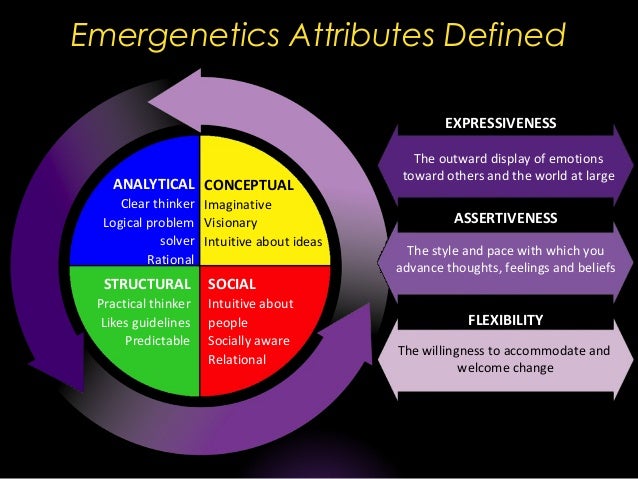 Emergenetics Attributes Defined

ANALYTICAL
Clear thinker
Logical problem solver
Rational

CONCEPTUAL
Imaginative
Visionary
Intuitive about ideas

STRUCTURAL
Practical thinker
Likes guidelines
Predictable

SOCIAL
Intuitive about people
Socially aware
Relational

EXPRESSIVENESS

The outward display of emotions toward others and the world at large

ASSERTIVENESS

The style and pace with which you advance thoughts, feelings and beliefs

FLEXIBILITY

The willingness to accommodate and welcome change